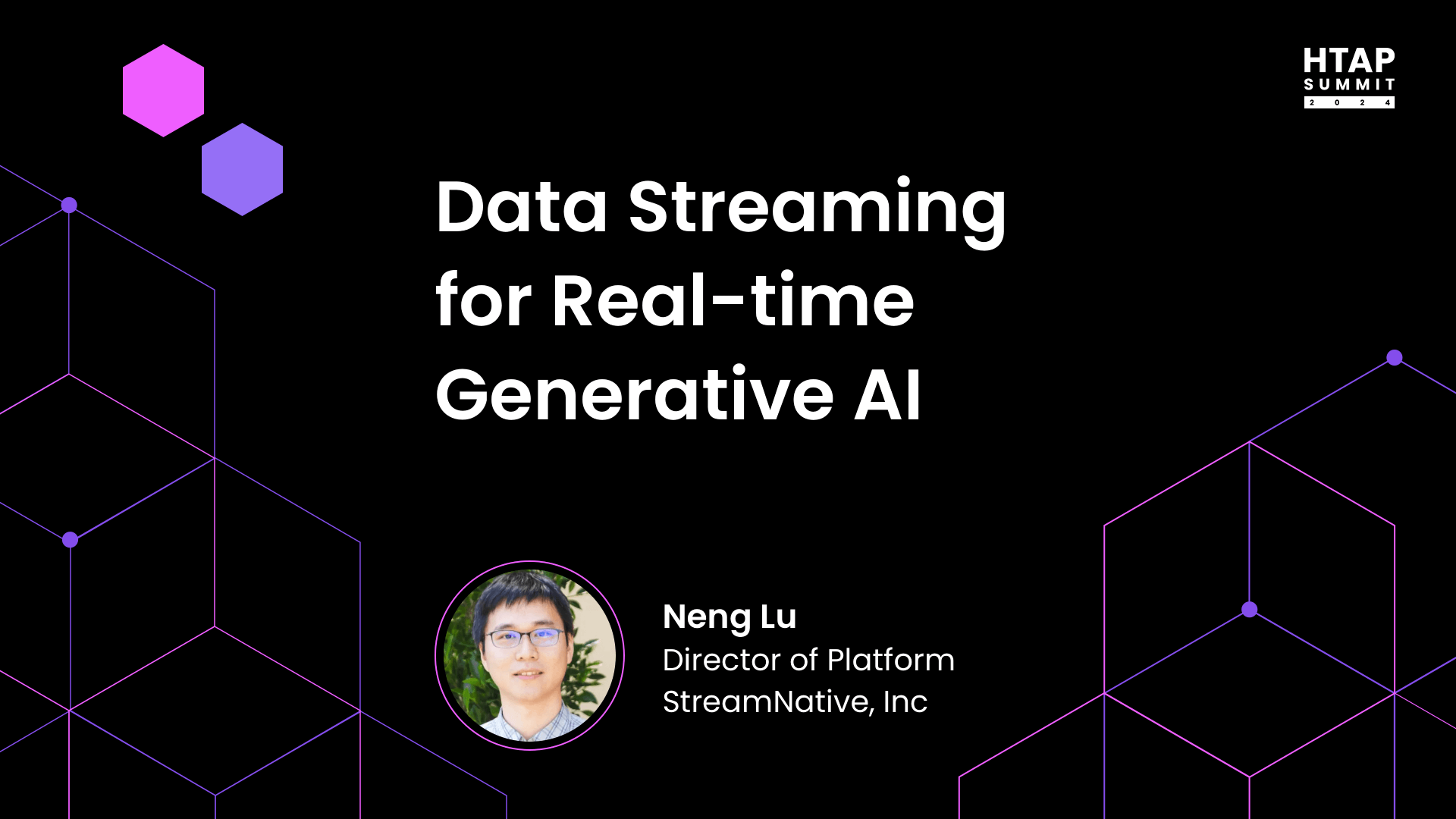 HTAP
SUMMIT
2 0 2 4

Data Streaming for Real-time Generative AI

Neng Lu
Director of Platform
StreamNative, Inc